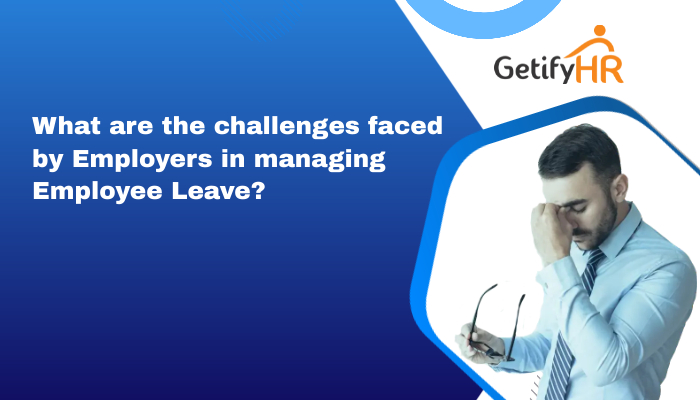 GetifyHR

What are the challenges faced by Employers in managing Employee Leave?